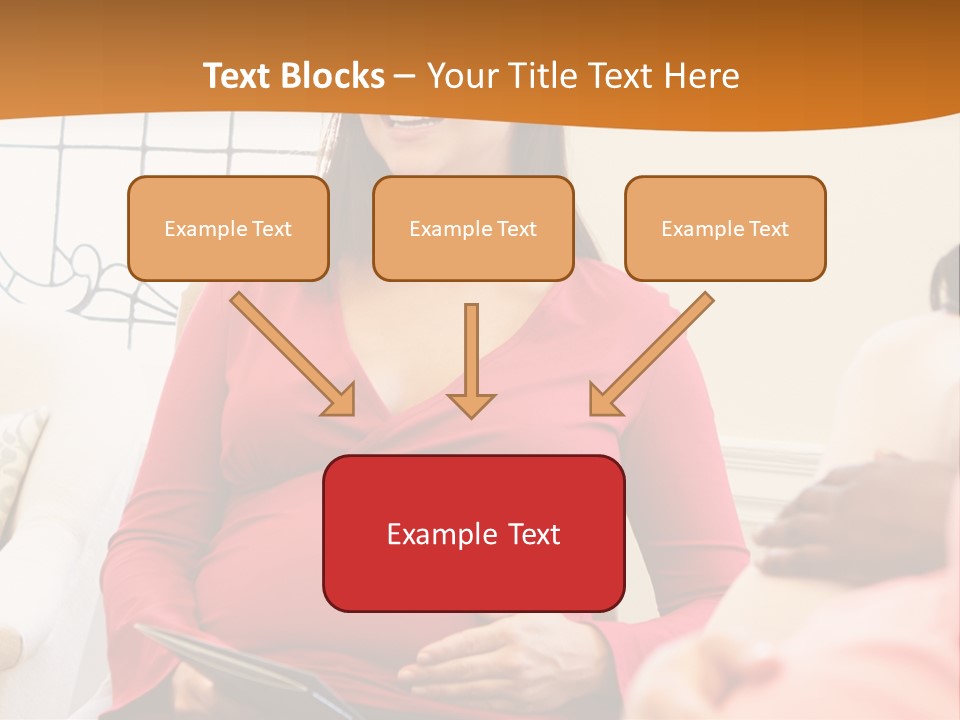 Text Blocks – Your Title Text Here

Example Text

Example Text

Example Text

Example Text